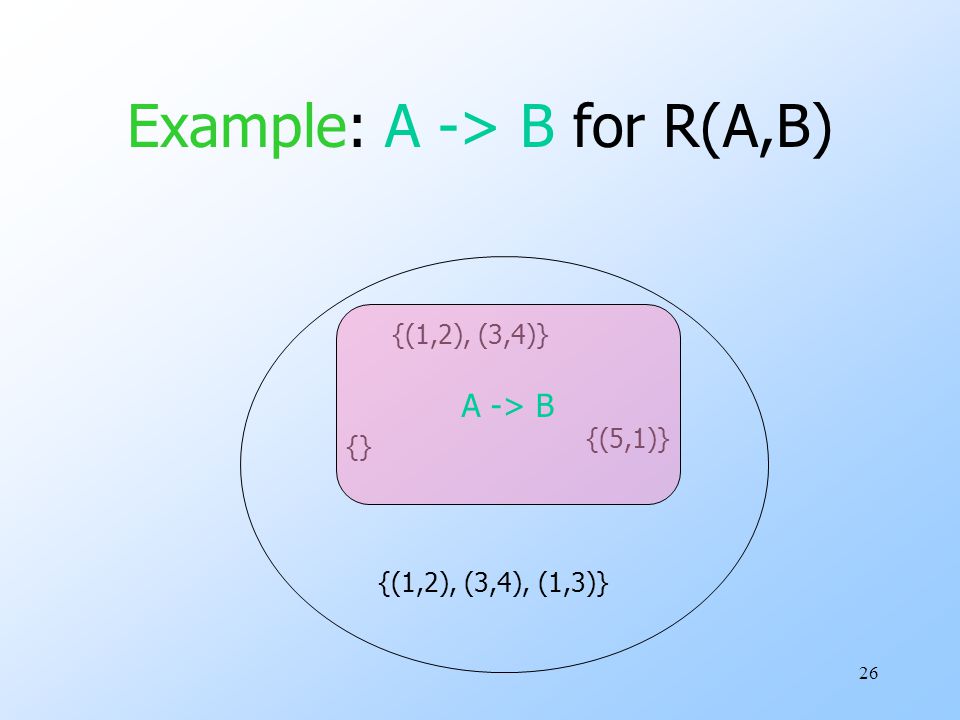 Example: A -> B for R(A,B)

{(1,2), (3,4)}

A -> B

{}

{(5,1)}

{(1,2), (3,4), (1,3)}

26